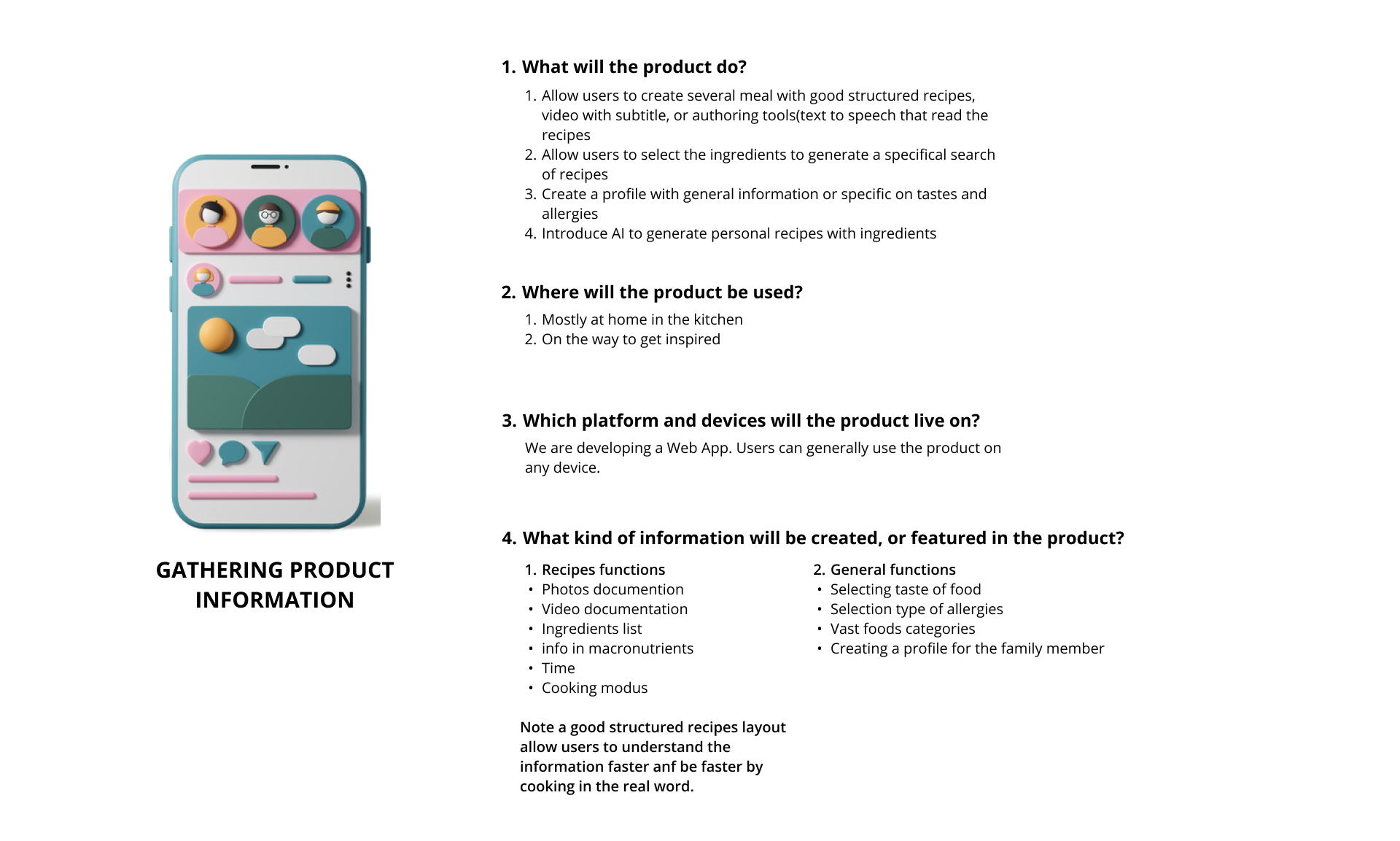 GATHERING PRODUCT INFORMATION

1. What will the product do?

1. Allow users to create several meal with good structured recipes, video with subtitle, or authoring tools(text to speech that read the recipes
2. Allow users to select the ingredients to generate a specifical search of recipes
3. Create a profile with general information or specific on tastes and allergies
4. Introduce AI to generate personal recipes with ingredients

2. Where will the product be used?

1. Mostly at home in the kitchen
2. On the way to get inspired

3. Which platform and devices will the product live on?

We are developing a Web App. Users can generally use the product on any device.

4. What kind of information will be created, or featured in the product?

1. Recipes functions
• Photos documention
• Video documentation
• Ingredients list
• info in macronutrients
• Time
• Cooking modus

Note a good structured recipes layout allow users to understand the information faster anf be faster by cooking in the real word.

2. General functions
• Selecting taste of food
• Selection type of allergies
• Vast foods categories
• Creating a profile for the family member